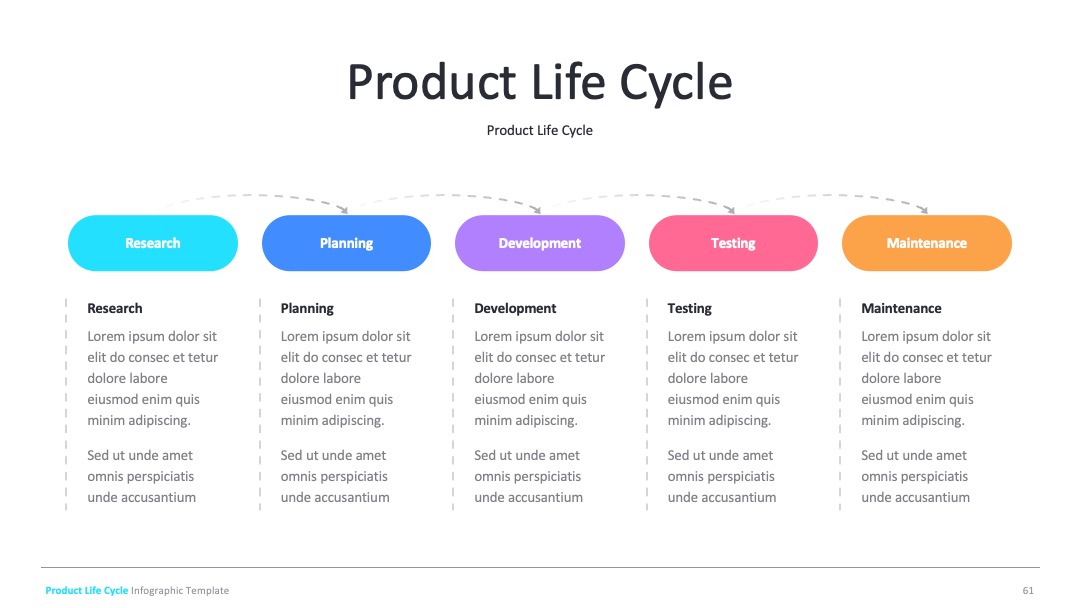 Product Life Cycle

Product Life Cycle

Research

Planning

Development

Testing

Maintenance

Research

Lorem ipsum dolor sit elit do consec et tetur dolore labore eiusmod enim quis minim adipiscing.

Sed ut unde amet omnis perspiciatis unde accusantium

Planning

Lorem ipsum dolor sit elit do consec et tetur dolore labore eiusmod enim quis minim adipiscing.

Sed ut unde amet omnis perspiciatis unde accusantium

Development

Lorem ipsum dolor sit elit do consec et tetur dolore labore eiusmod enim quis minim adipiscing.

Sed ut unde amet omnis perspiciatis unde accusantium

Testing

Lorem ipsum dolor sit elit do consec et tetur dolore labore eiusmod enim quis minim adipiscing.

Sed ut unde amet omnis perspiciatis unde accusantium

Maintenance

Lorem ipsum dolor sit elit do consec et tetur dolore labore eiusmod enim quis minim adipiscing.

Sed ut unde amet omnis perspiciatis unde accusantium

Product Life Cycle Infographic Template

61